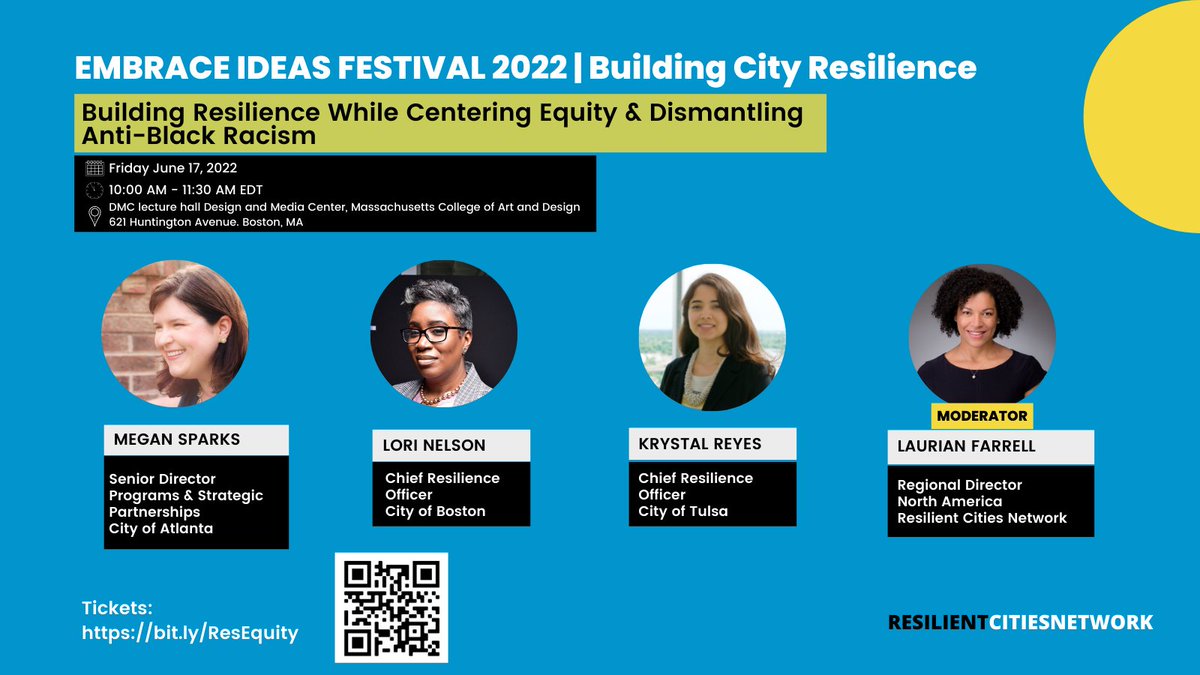 EMBRACE IDEAS FESTIVAL 2022 | Building City Resilience

Building Resilience While Centering Equity & Dismantling Anti-Black Racism

Friday June 17, 2022
10:00 AM - 11:30 AM EDT
DMC lecture hall Design and Media Center, Massachusetts College of Art and Design
621 Huntington Avenue. Boston, MA

MEGAN SPARKS
Senior Director
Programs & Strategic Partnerships
City of Atlanta

LORI NELSON
Chief Resilience Officer
City of Boston

KRYSTAL REYES
Chief Resilience Officer
City of Tulsa

MODERATOR
LAURIAN FARRELL
Regional Director
North America
Resilient Cities Network

Tickets:
https://bit.ly/ResEquity

RESILIENTCITIESNETWORK